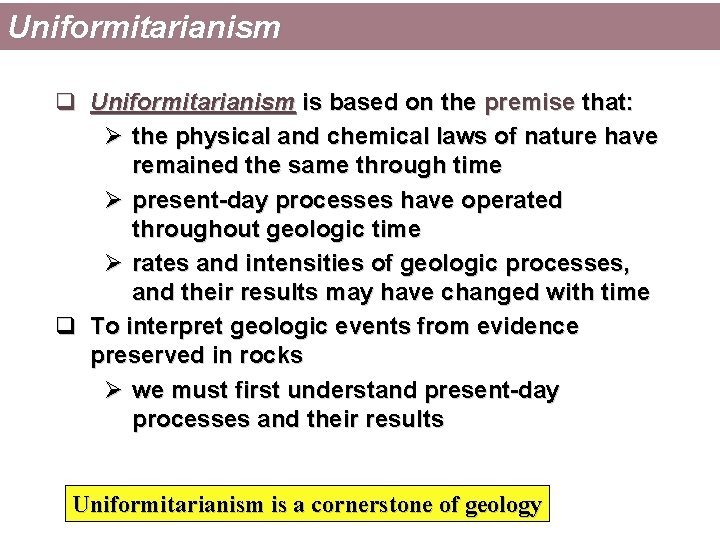 Uniformitarianism

❑ Uniformitarianism is based on the premise that:
➢ the physical and chemical laws of nature have remained the same through time
➢ present-day processes have operated throughout geologic time
➢ rates and intensities of geologic processes, and their results may have changed with time

❑ To interpret geologic events from evidence preserved in rocks
➢ we must first understand present-day processes and their results

Uniformitarianism is a cornerstone of geology